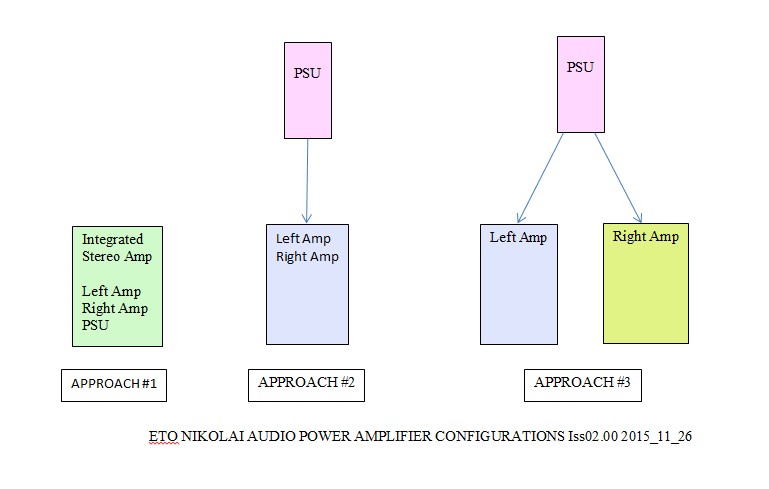 PSU

PSU

Integrated Stereo Amp

Left Amp
Right Amp
PSU

Left Amp
Right Amp

Left Amp

Right Amp

APPROACH #1

APPROACH #2

APPROACH #3

ETO NIKOLAI AUDIO POWER AMPLIFIER CONFIGURATIONS Iss02.00 2015_11_26